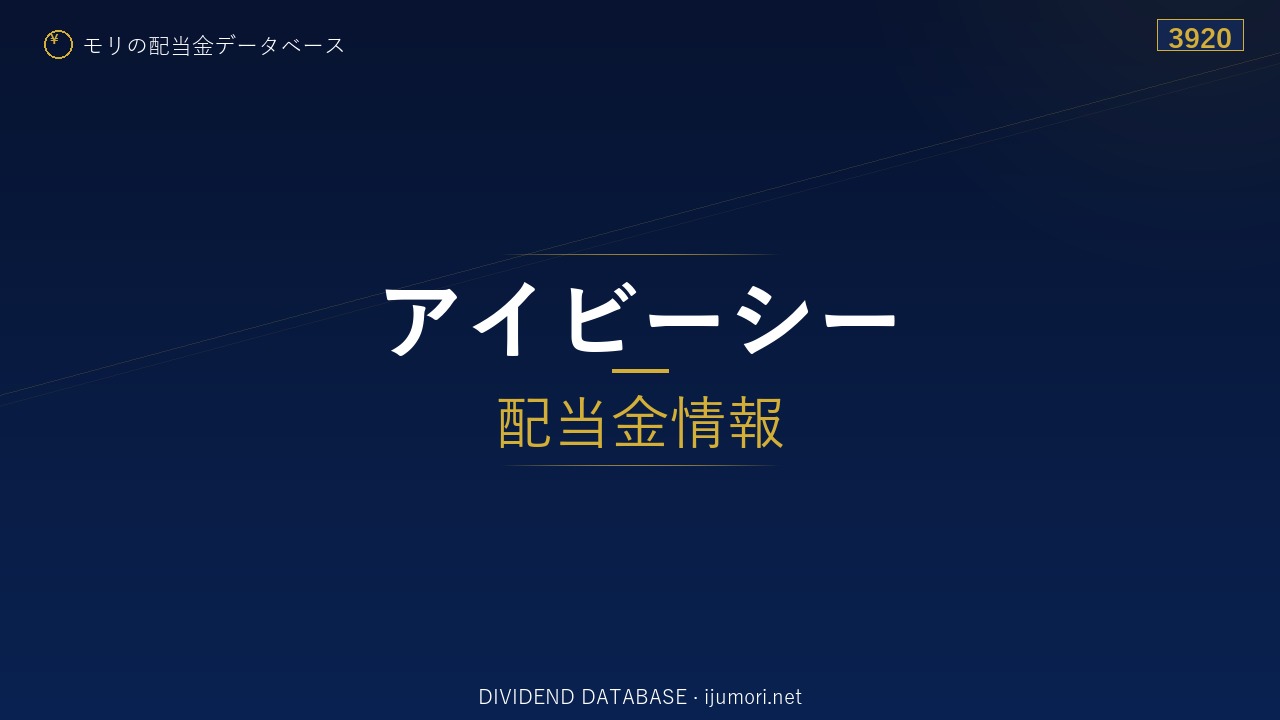 ¥ モリの配当金データベース

3920

アイビーシー

配当金情報

DIVIDEND DATABASE · ijumori.net